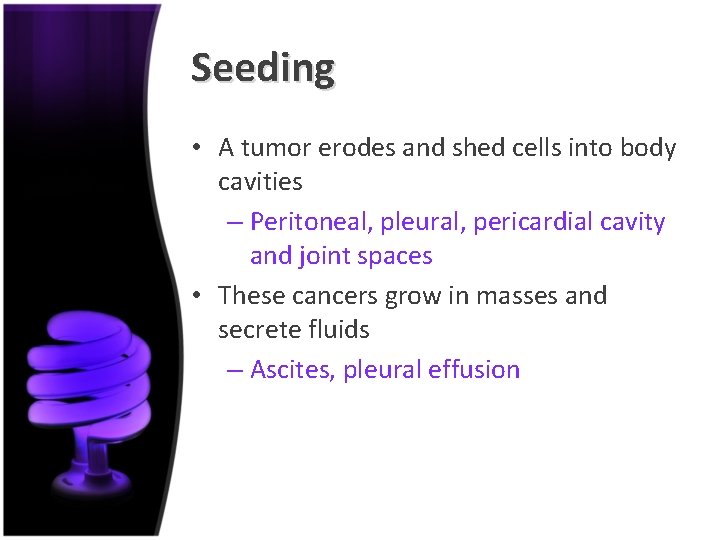 Seeding

• A tumor erodes and shed cells into body cavities

– Peritoneal, pleural, pericardial cavity and joint spaces

• These cancers grow in masses and secrete fluids

– Ascites, pleural effusion